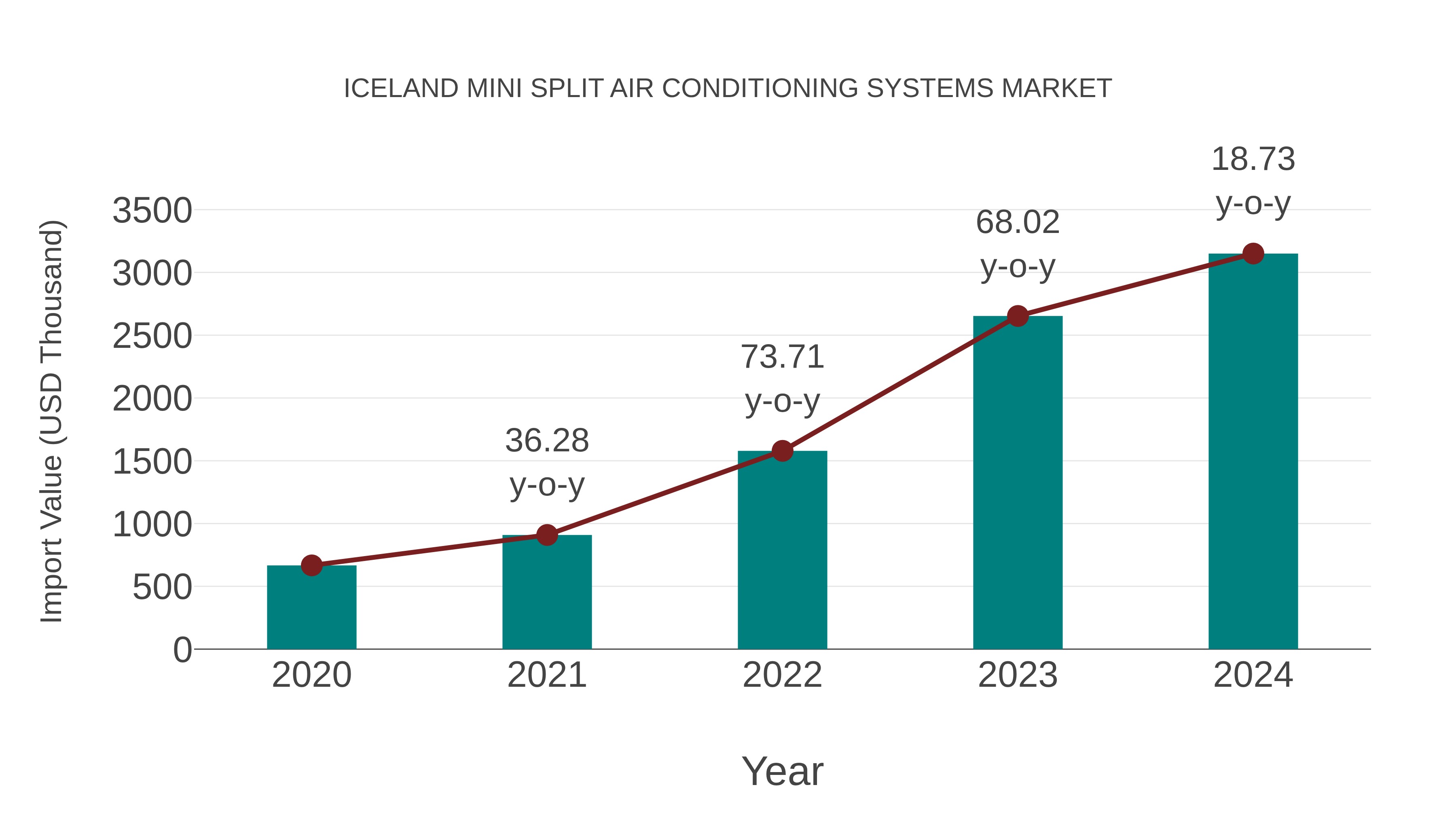 ICELAND MINI SPLIT AIR CONDITIONING SYSTEMS MARKET

Import Value (USD Thousand)

3500
3000
2500
2000
1500
1000
500
0

36.28 y-o-y
73.71 y-o-y
68.02 y-o-y
18.73 y-o-y

2020
2021
2022
2023
2024

Year